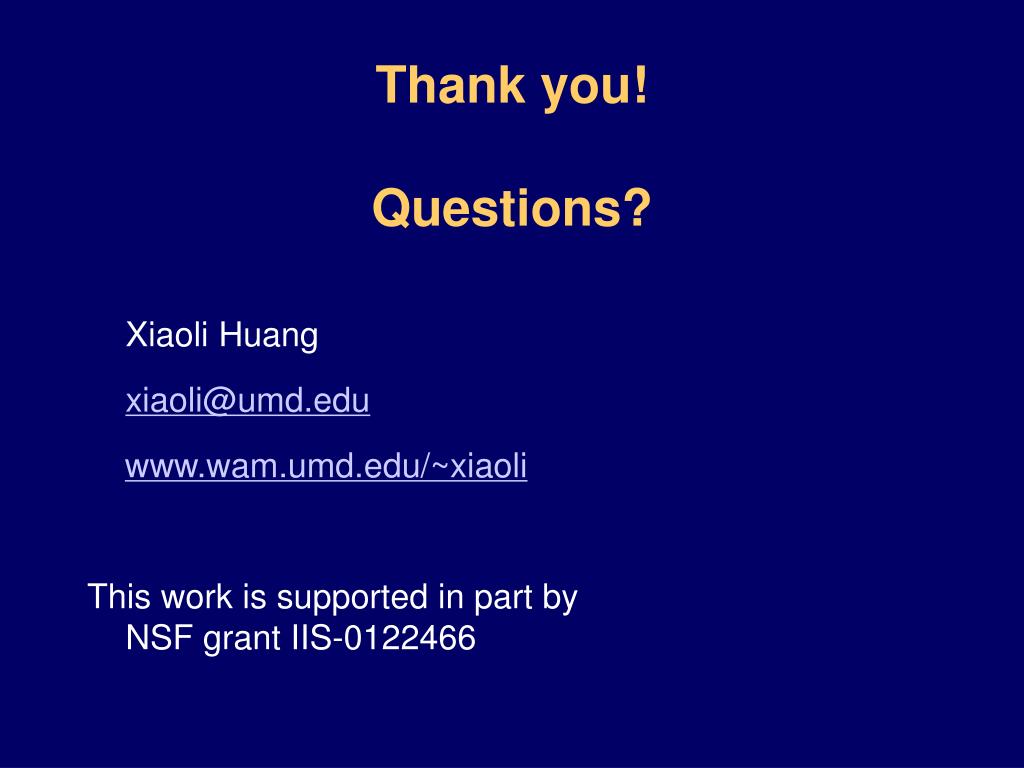 Thank you!

Questions?

Xiaoli Huang

xiaoli@umd.edu

www.wam.umd.edu/~xiaoli

This work is supported in part by NSF grant IIS-0122466